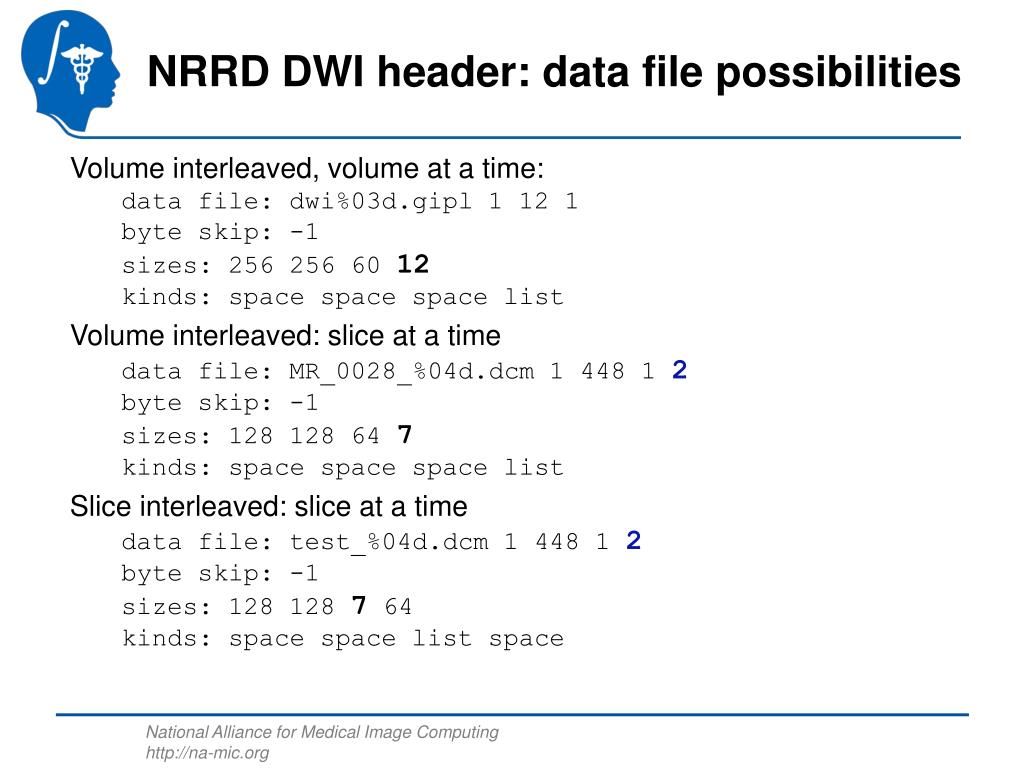 NRRD DWI header: data file possibilities

Volume interleaved, volume at a time:
data file: dwi%03d.gipl 1 12 1
byte skip: -1
sizes: 256 256 60 12
kinds: space space space list

Volume interleaved: slice at a time
data file: MR_0028_%04d.dcm 1 448 1 2
byte skip: -1
sizes: 128 128 64 7
kinds: space space space list

Slice interleaved: slice at a time
data file: test_%04d.dcm 1 448 1 2
byte skip: -1
sizes: 128 128 7 64
kinds: space space list space

National Alliance for Medical Image Computing
http://na-mic.org